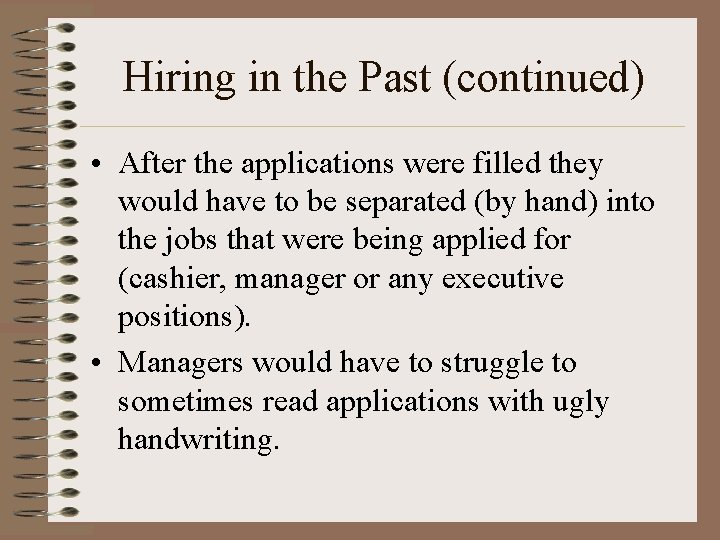 Hiring in the Past (continued)

• After the applications were filled they would have to be separated (by hand) into the jobs that were being applied for (cashier, manager or any executive positions).

• Managers would have to struggle to sometimes read applications with ugly handwriting.